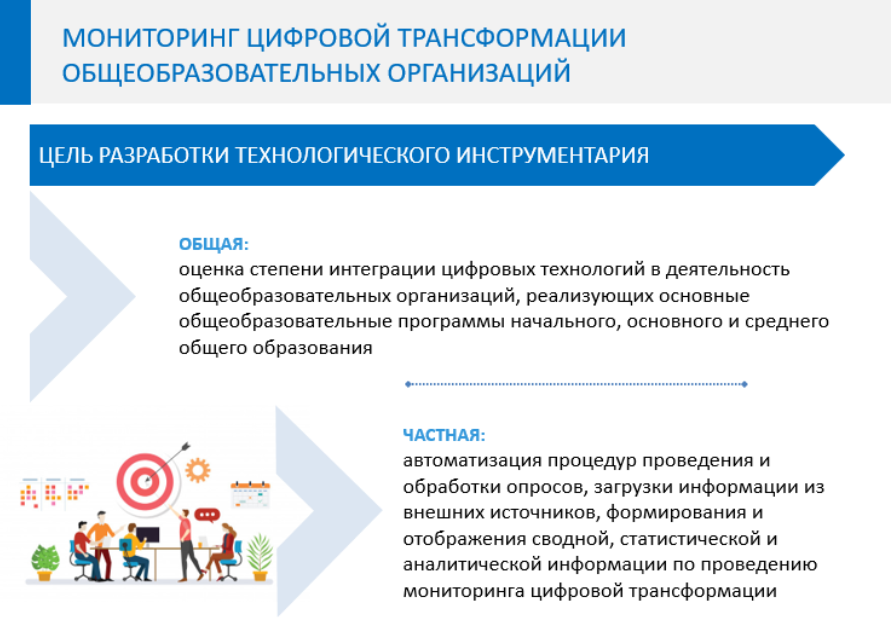 МОНИТОРИНГ ЦИФРОВОЙ ТРАНСФОРМАЦИИ ОБЩЕОБРАЗОВАТЕЛЬНЫХ ОРГАНИЗАЦИЙ

ЦЕЛЬ РАЗРАБОТКИ ТЕХНОЛОГИЧЕСКОГО ИНСТРУМЕНТАРИЯ

ОБЩАЯ:
оценка степени интеграции цифровых технологий в деятельность общеобразовательных организаций, реализующих основные общеобразовательные программы начального, основного и среднего общего образования

ЧАСТНАЯ:
автоматизация процедур проведения и обработки опросов, загрузки информации из внешних источников, формирования и отображения сводной, статистической и аналитической информации по проведению мониторинга цифровой трансформации